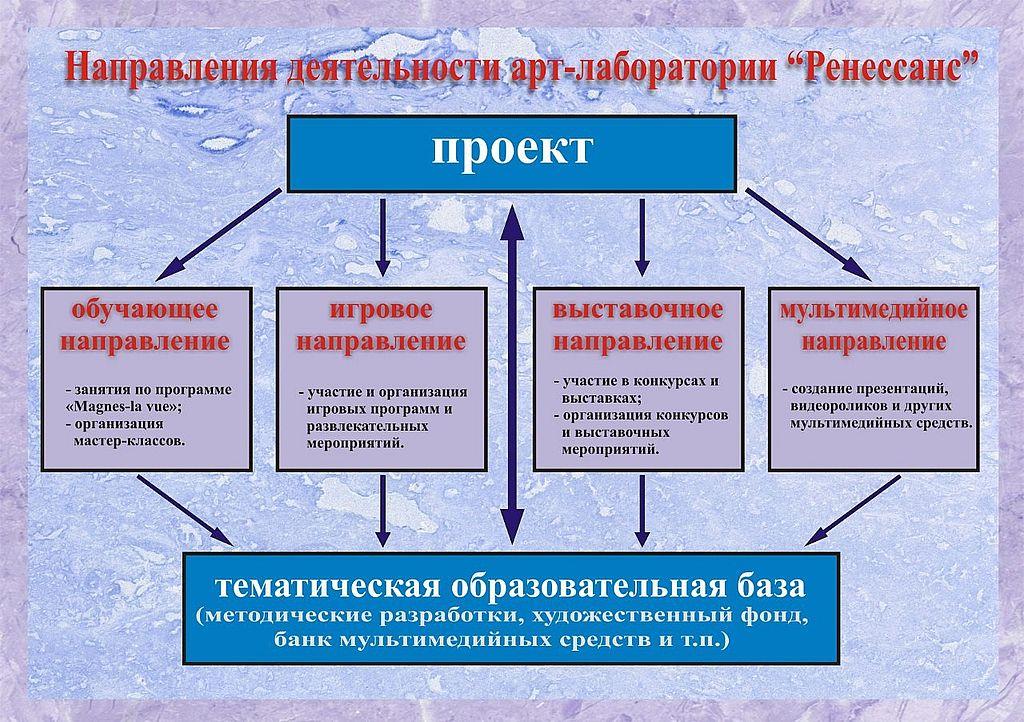 Направления деятельности арт-лаборатории “Ренессанс”

проект

обучающее направление

- занятия по программе «Magnes-la vue»;
- организация мастер-классов.

игровое направление

- участие и организация игровых программ и развлекательных мероприятий.

выставочное направление

- участие в конкурсах и выставках;
- организация конкурсов и выставочных мероприятий.

мультимедийное направление

- создание презентаций, видеороликов и других мультимедийных средств.

тематическая образовательная база
(методические разработки, художественный фонд, банк мультимедийных средств и т.п.)